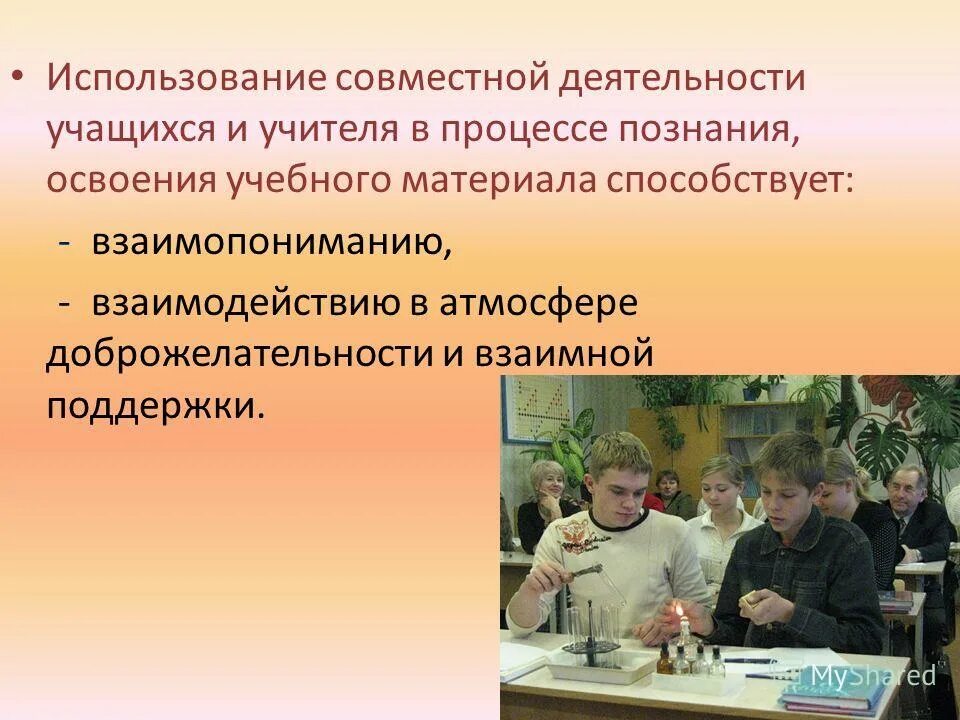 • Использование совместной деятельности учащихся и учителя в процессе познания, освоения учебного материала способствует:

- взаимопониманию,

- взаимодействию в атмосфере доброжелательности и взаимной поддержки.

MyShared